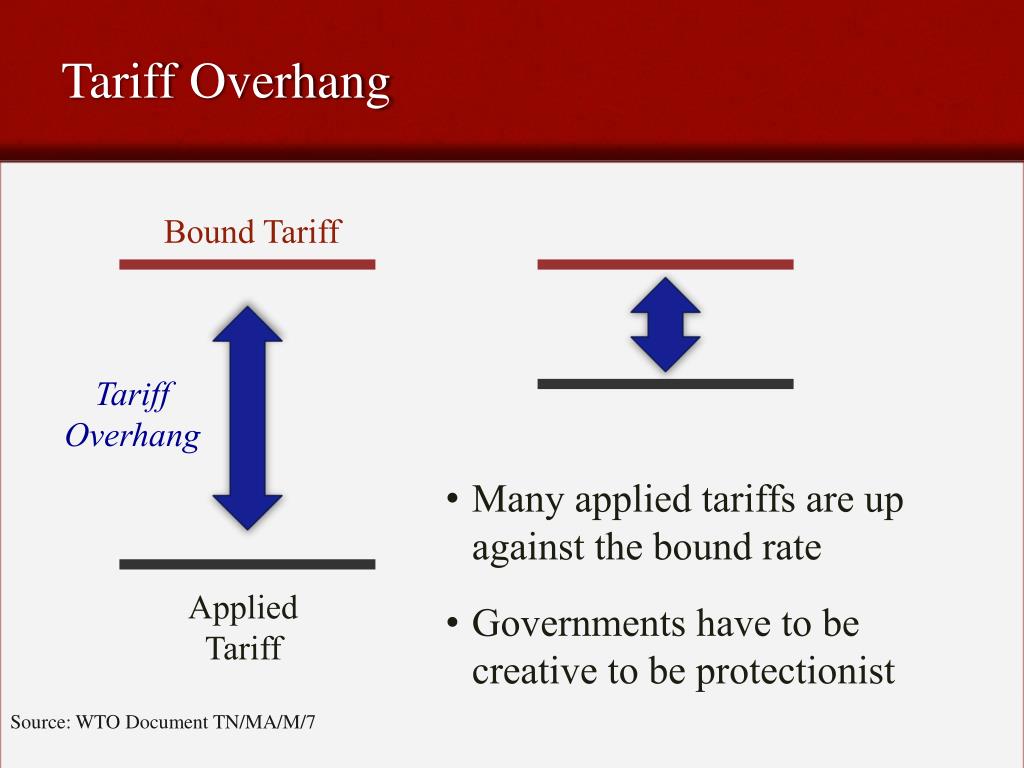 Tariff Overhang

Bound Tariff

Tariff Overhang

Applied Tariff

• Many applied tariffs are up against the bound rate

• Governments have to be creative to be protectionist

Source: WTO Document TN/MA/M/7